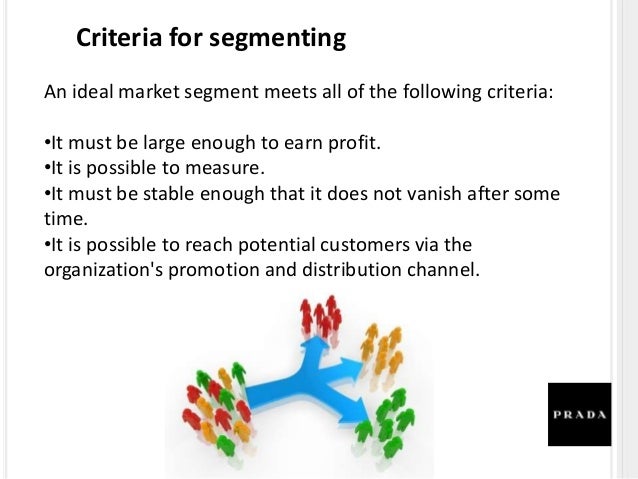 Criteria for segmenting

An ideal market segment meets all of the following criteria:

•It must be large enough to earn profit.
•It is possible to measure.
•It must be stable enough that it does not vanish after some time.
•It is possible to reach potential customers via the organization's promotion and distribution channel.

PRADA